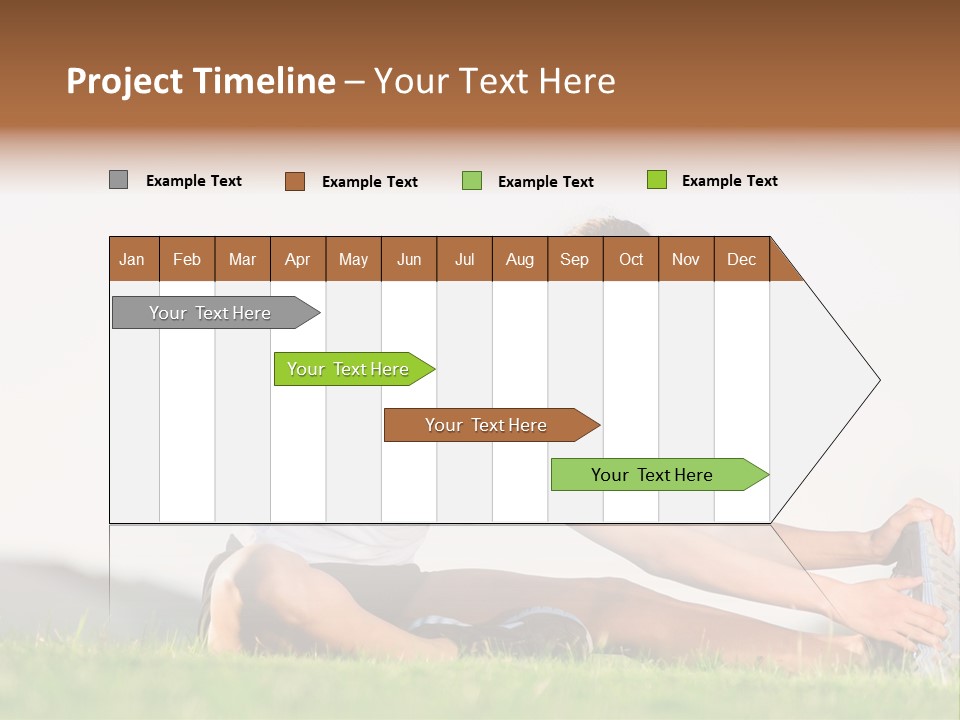 Project Timeline – Your Text Here

Example Text Example Text Example Text Example Text

| Jan | Feb | Mar | Apr | May | Jun | Jul | Aug | Sep | Oct | Nov | Dec |
|---|---|---|---|---|---|---|---|---|---|---|---|

Your Text Here

Your Text Here

Your Text Here

Your Text Here